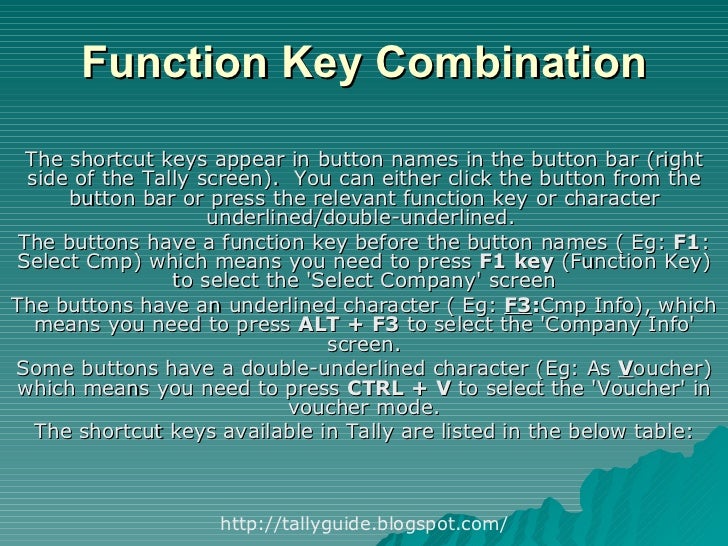 Function Key Combination

The shortcut keys appear in button names in the button bar (right side of the Tally screen). You can either click the button from the button bar or press the relevant function key or character underlined/double-underlined.

The buttons have a function key before the button names ( Eg: F1: Select Cmp) which means you need to press F1 key (Function Key) to select the 'Select Company' screen

The buttons have an underlined character ( Eg: F3:Cmp Info), which means you need to press ALT + F3 to select the 'Company Info' screen.

Some buttons have a double-underlined character (Eg: As Voucher) which means you need to press CTRL + V to select the 'Voucher' in voucher mode.

The shortcut keys available in Tally are listed in the below table:

http://tallyguide.blogspot.com/